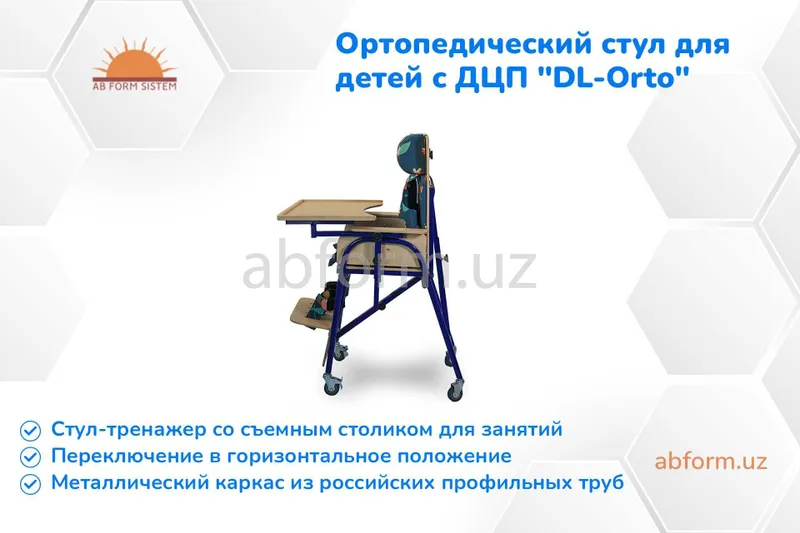 AB FORM SISTEM

Ортопедический стул для детей с ДЦП "DL-Orto"

abform.uz

Стул-тренажер со съемным столиком для занятий
Переключение в горизонтальное положение
Металлический каркас из российских профильных труб

abform.uz